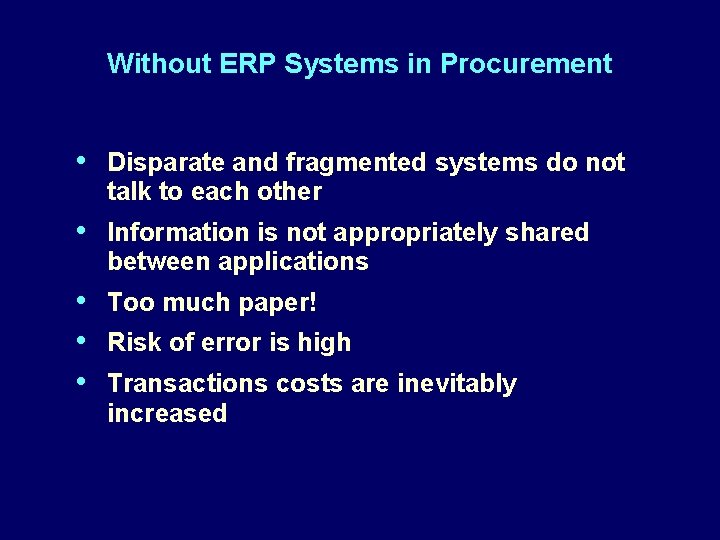 Without ERP Systems in Procurement

• Disparate and fragmented systems do not talk to each other
• Information is not appropriately shared between applications
• Too much paper!
• Risk of error is high
• Transactions costs are inevitably increased